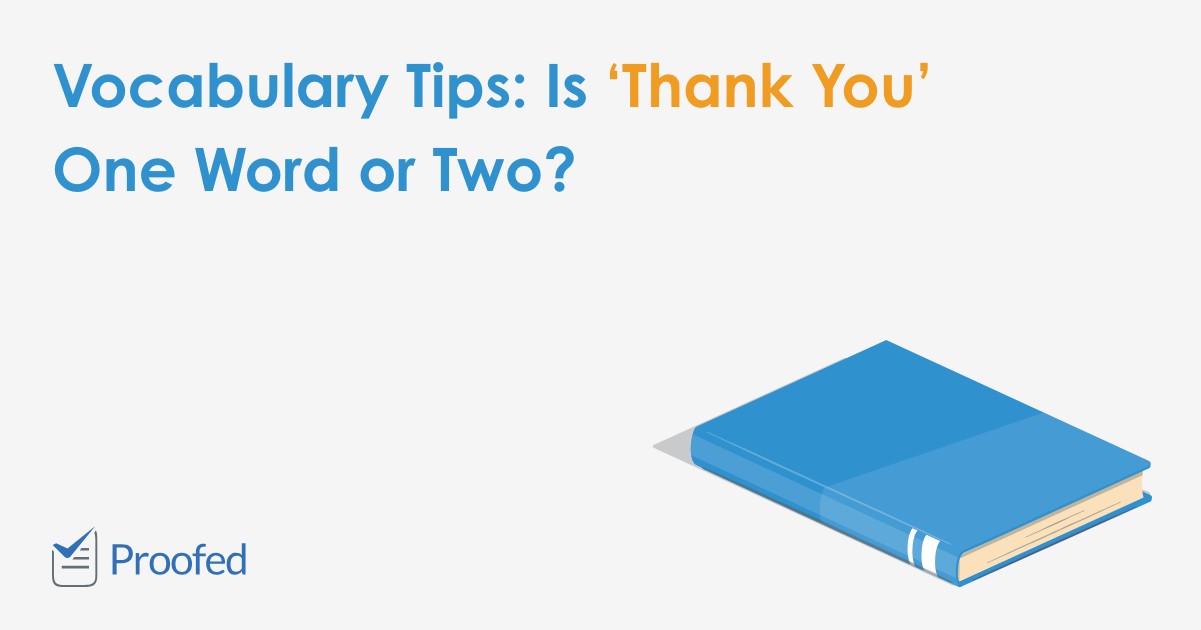 Vocabulary Tips: Is ‘Thank You’ One Word or Two?

Proofed